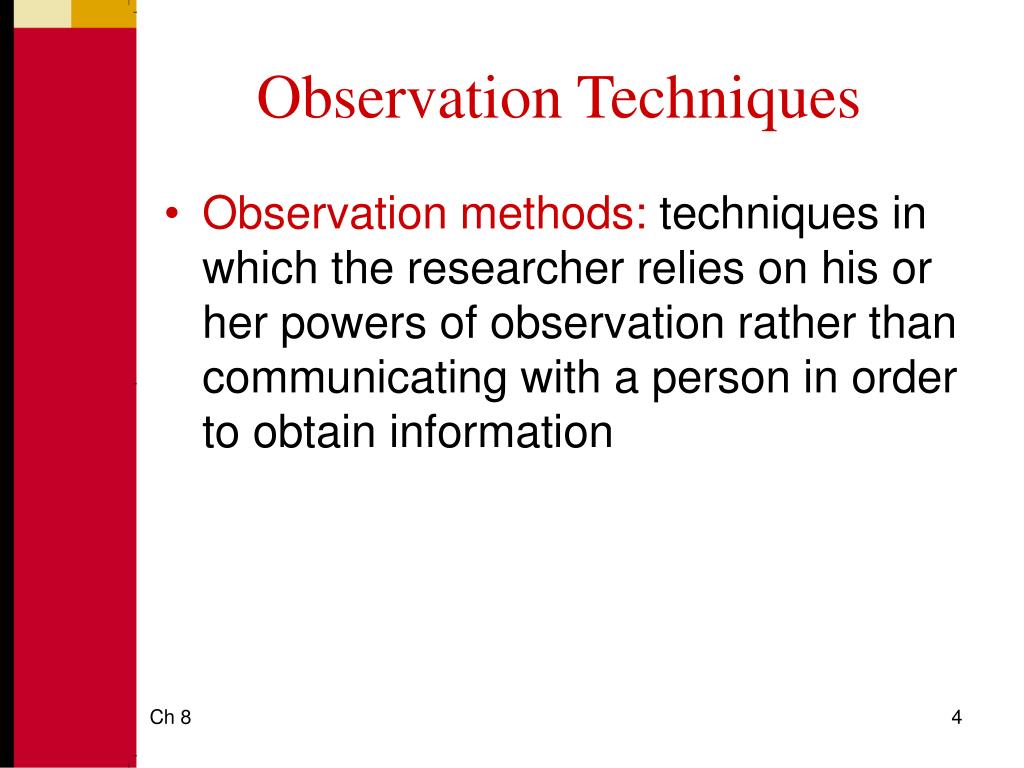 Observation Techniques

• Observation methods: techniques in which the researcher relies on his or her powers of observation rather than communicating with a person in order to obtain information

Ch 8

4